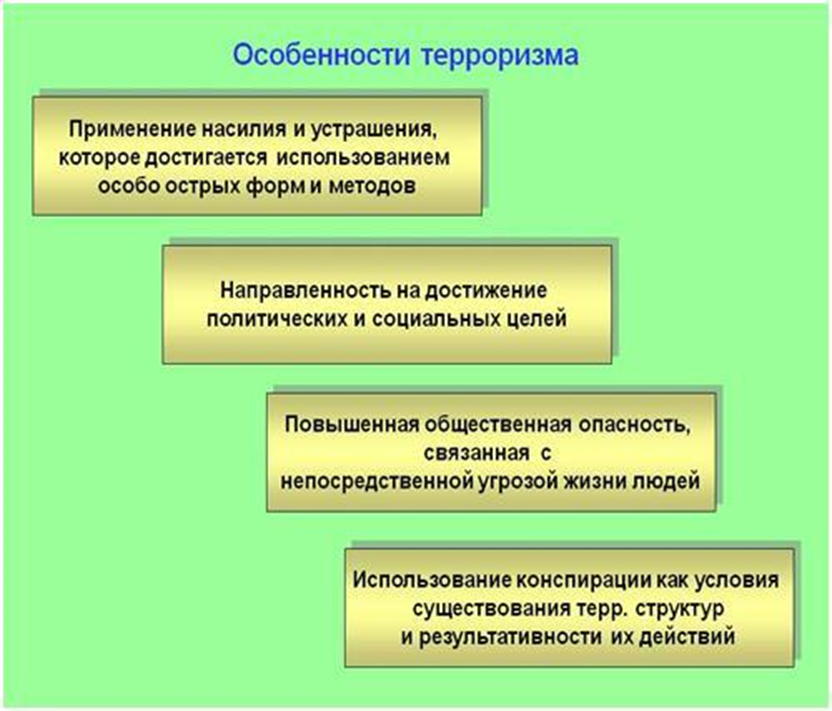 Особенности терроризма

Применение насилия и устрашения, которое достигается использованием особо острых форм и методов

Направленность на достижение политических и социальных целей

Повышенная общественная опасность, связанная с непосредственной угрозой жизни людей

Использование конспирации как условия существования терр. структур и результативности их действий